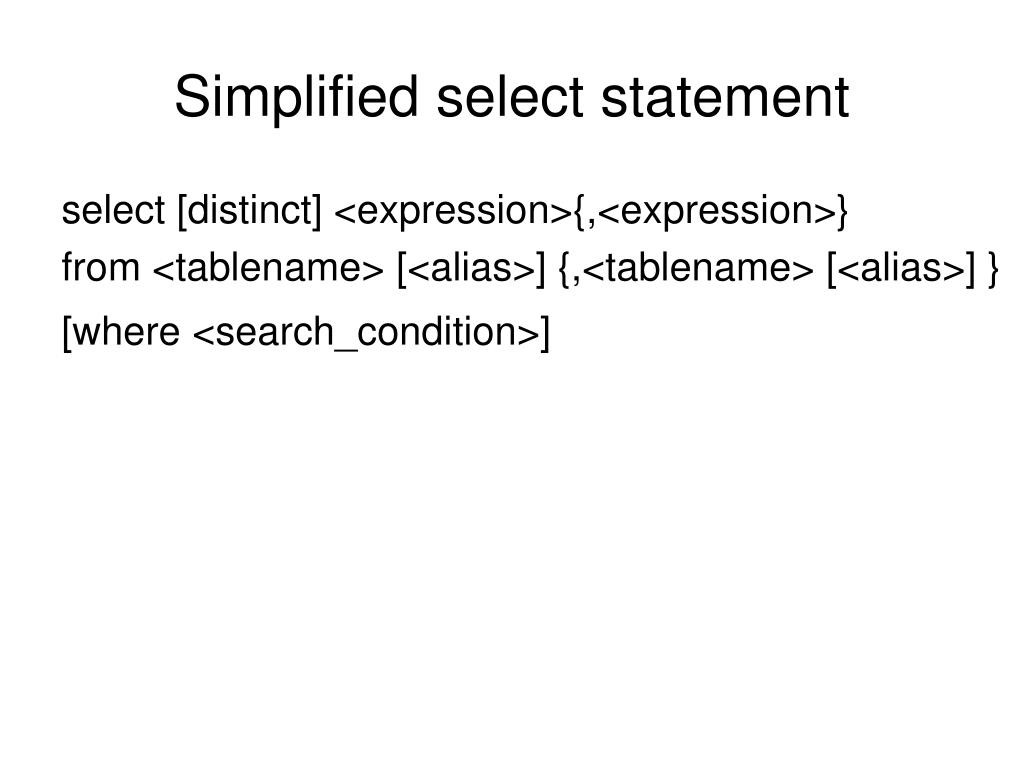 Simplified select statement

select [distinct] <expression>{,<expression>}
from <tablename> [<alias>] {,<tablename> [<alias>] }
[where <search_condition>]